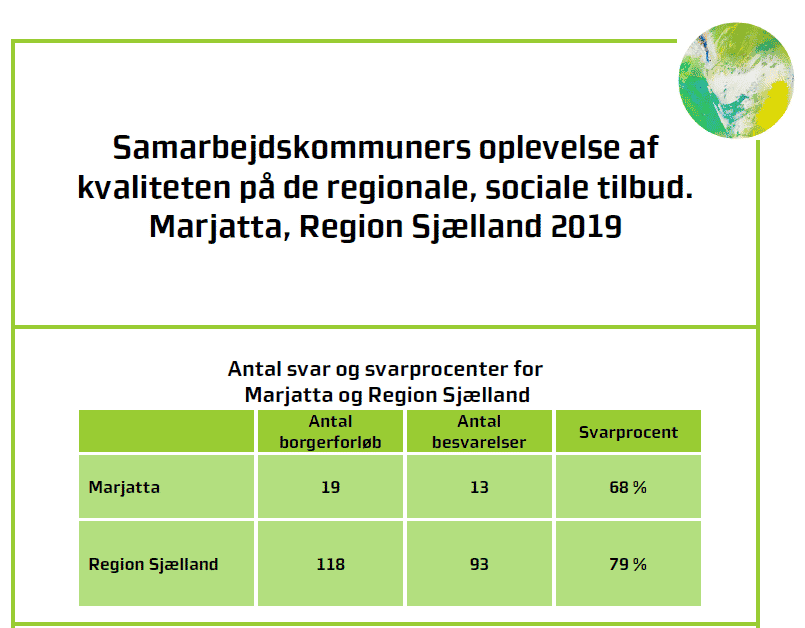 Samarbejdskommuners oplevelse af kvaliteten på de regionale, sociale tilbud. Marjatta, Region Sjælland 2019

Antal svar og svarprocenter for Marjatta og Region Sjælland

| | Antal borgerforløb | Antal besvarelser | Svarprocent |
|---|---|---|---|
| Marjatta | 19 | 13 | 68 % |
| Region Sjælland | 118 | 93 | 79 % |